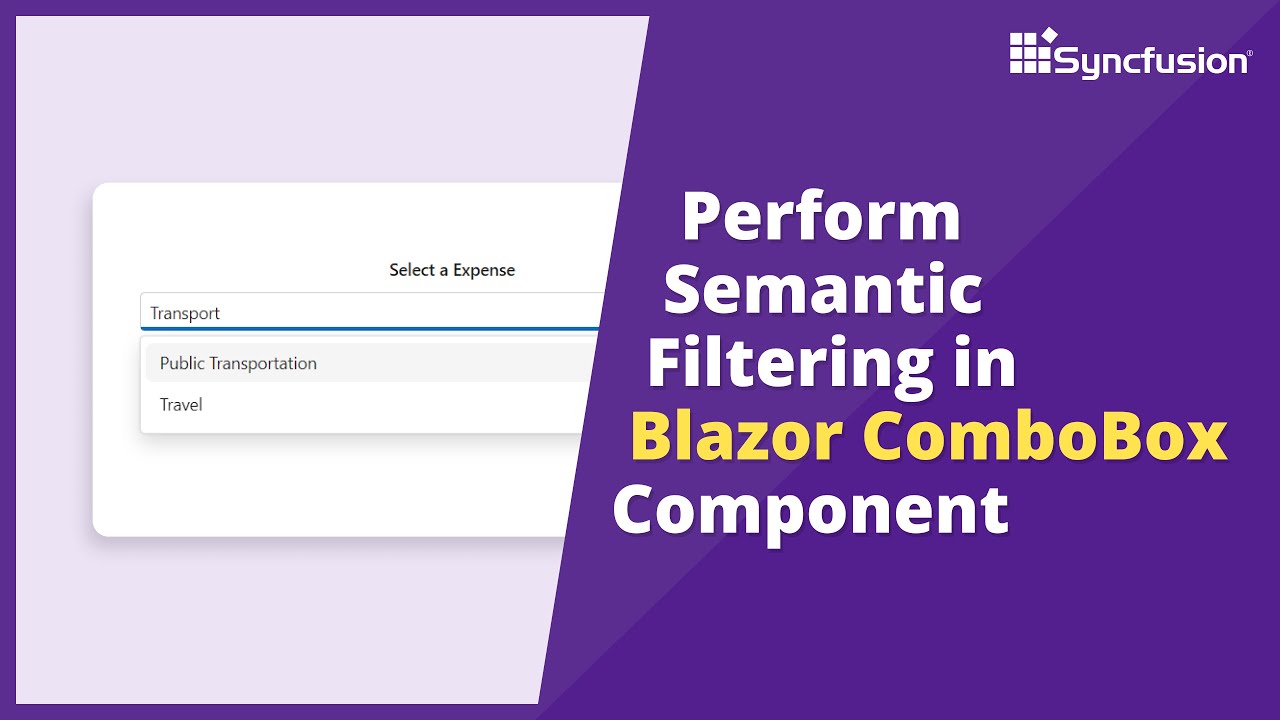 Syncfusion®

Select a Expense

Transport

Public Transportation

Travel

Perform Semantic Filtering in Blazor ComboBox Component